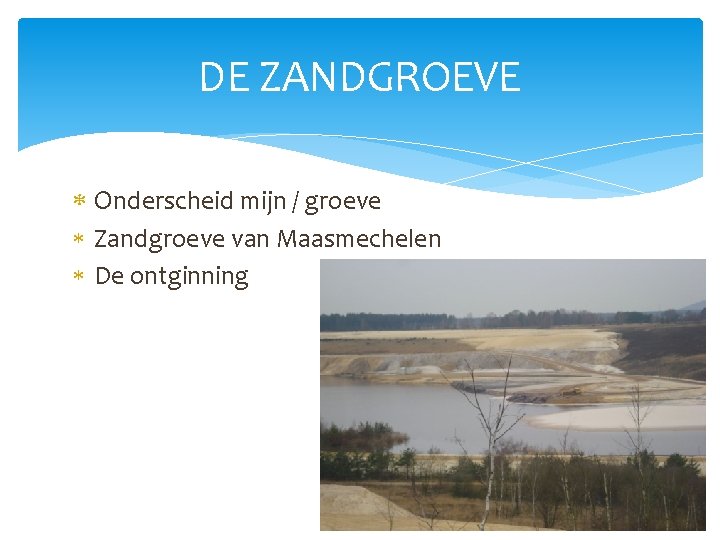 DE ZANDGROEVE

* Onderscheid mijn / groeve
* Zandgroeve van Maasmechelen
* De ontginning